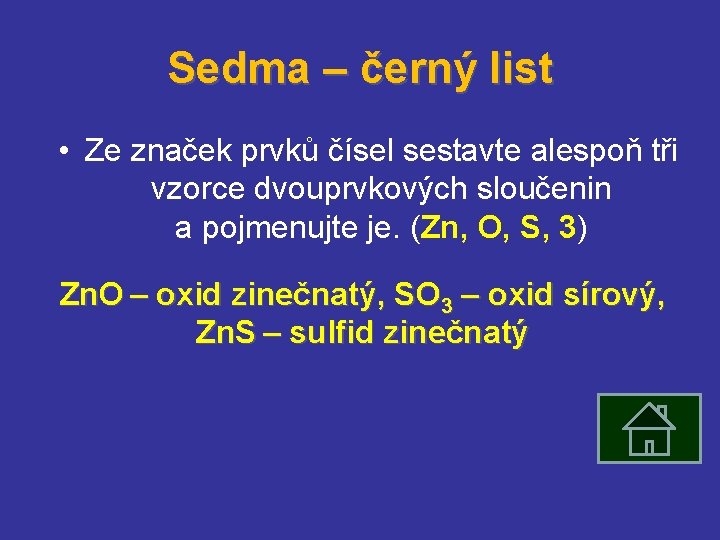 Sedma – černý list

• Ze značek prvků čísel sestavte alespoň tři vzorce dvouprvkových sloučenin a pojmenujte je. (Zn, O, S, 3)

ZnO – oxid zinečnatý, $SO_3$ – oxid sírový, ZnS – sulfid zinečnatý